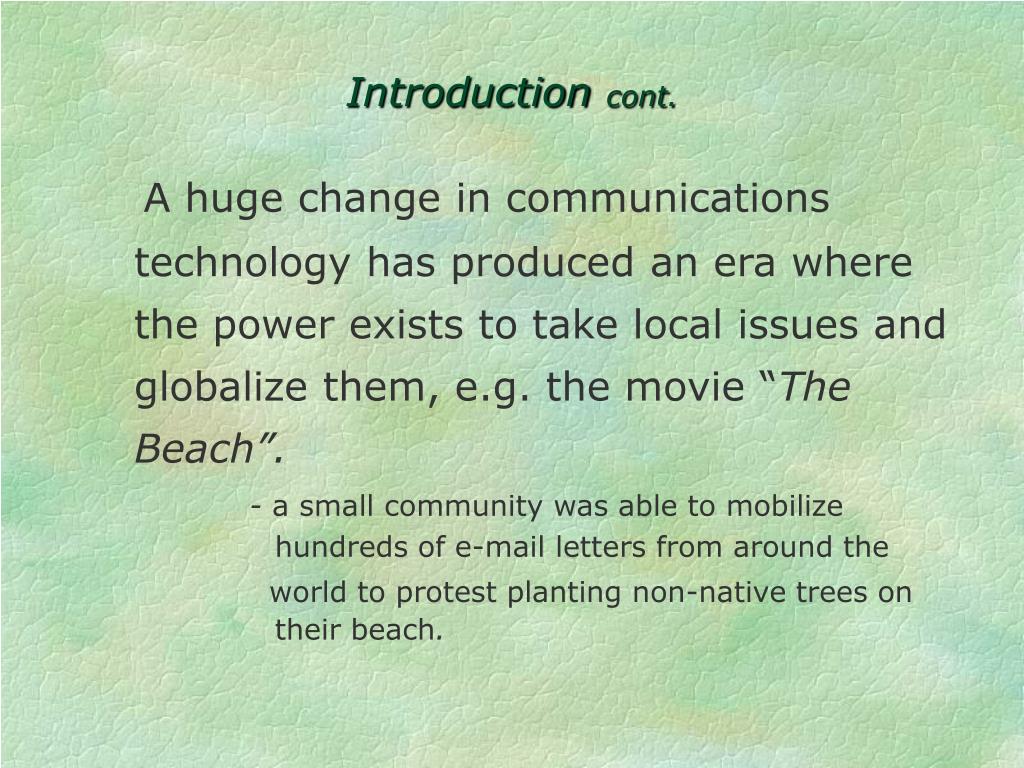 Introduction cont.

A huge change in communications technology has produced an era where the power exists to take local issues and globalize them, e.g. the movie “The Beach”.

- a small community was able to mobilize hundreds of e-mail letters from around the world to protest planting non-native trees on their beach.